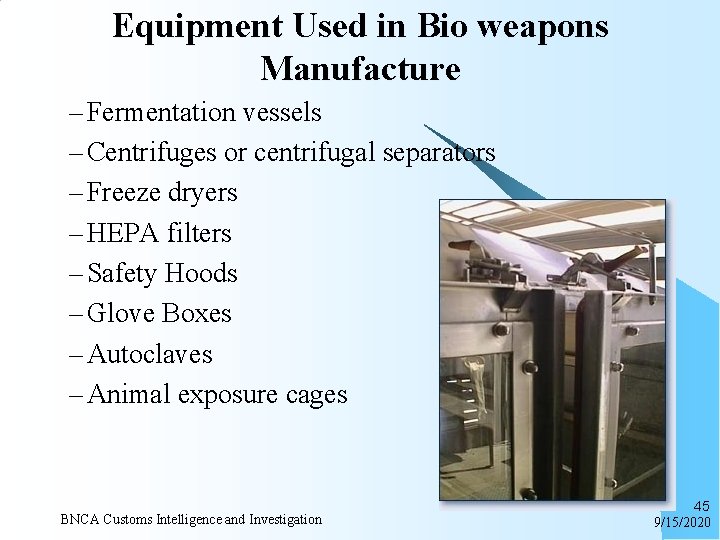 Equipment Used in Bio weapons Manufacture

– Fermentation vessels
– Centrifuges or centrifugal separators
– Freeze dryers
– HEPA filters
– Safety Hoods
– Glove Boxes
– Autoclaves
– Animal exposure cages

BNCA Customs Intelligence and Investigation

45
9/15/2020